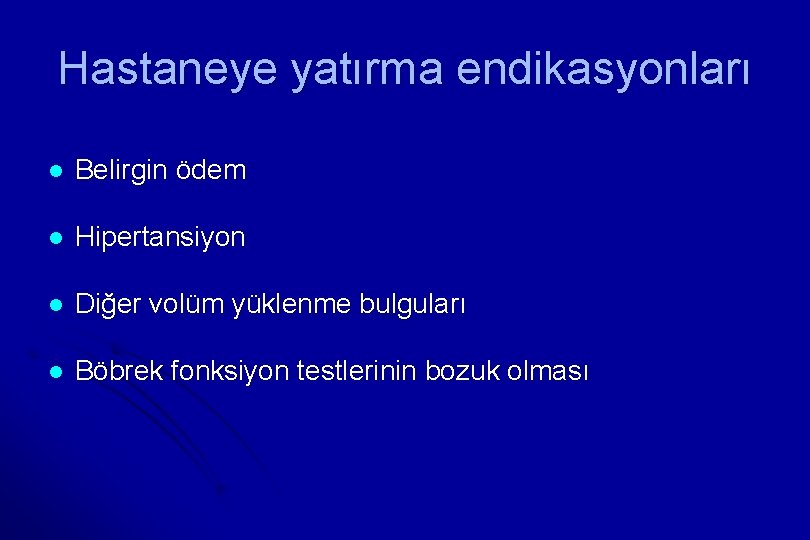 Hastaneye yatırma endikasyonları

- Belirgin ödem
- Hipertansiyon
- Diğer volüm yüklenme bulguları
- Böbrek fonksiyon testlerinin bozuk olması